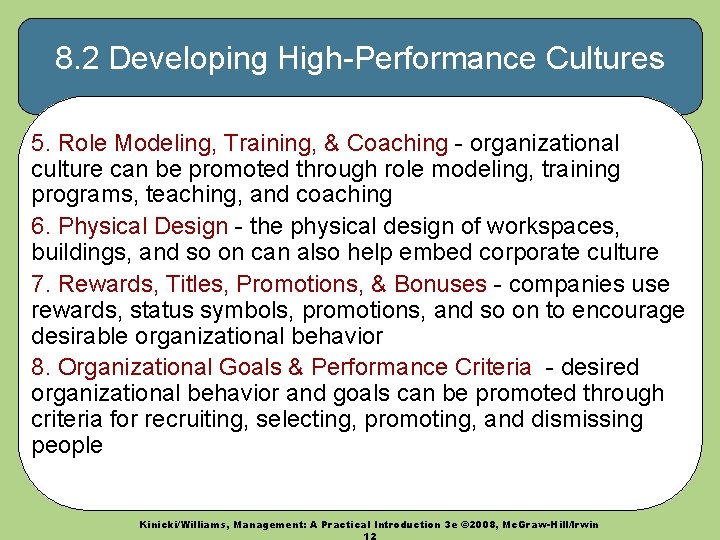 8.2 Developing High-Performance Cultures

5. Role Modeling, Training, & Coaching - organizational culture can be promoted through role modeling, training programs, teaching, and coaching

6. Physical Design - the physical design of workspaces, buildings, and so on can also help embed corporate culture

7. Rewards, Titles, Promotions, & Bonuses - companies use rewards, status symbols, promotions, and so on to encourage desirable organizational behavior

8. Organizational Goals & Performance Criteria - desired organizational behavior and goals can be promoted through criteria for recruiting, selecting, promoting, and dismissing people

Kinicki/Williams, Management: A Practical Introduction 3e ©2008, McGraw-Hill/Irwin

12